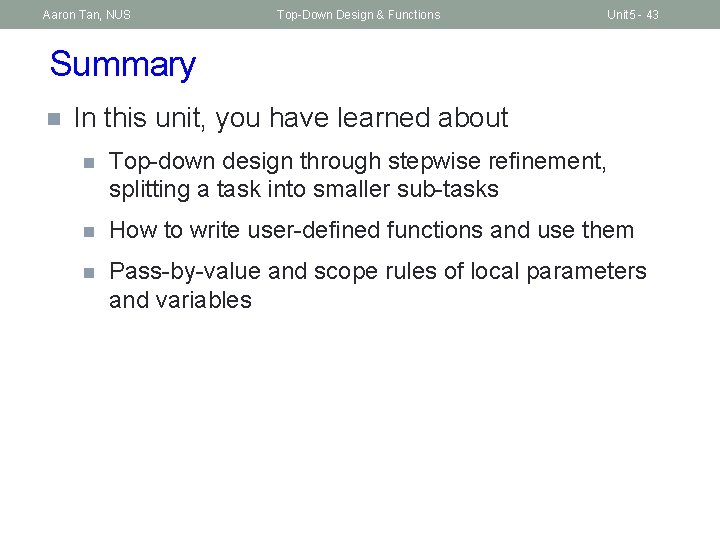 Aaron Tan, NUS Top-Down Design & Functions Unit5 - 43

Summary

In this unit, you have learned about

Top-down design through stepwise refinement, splitting a task into smaller sub-tasks

How to write user-defined functions and use them

Pass-by-value and scope rules of local parameters and variables